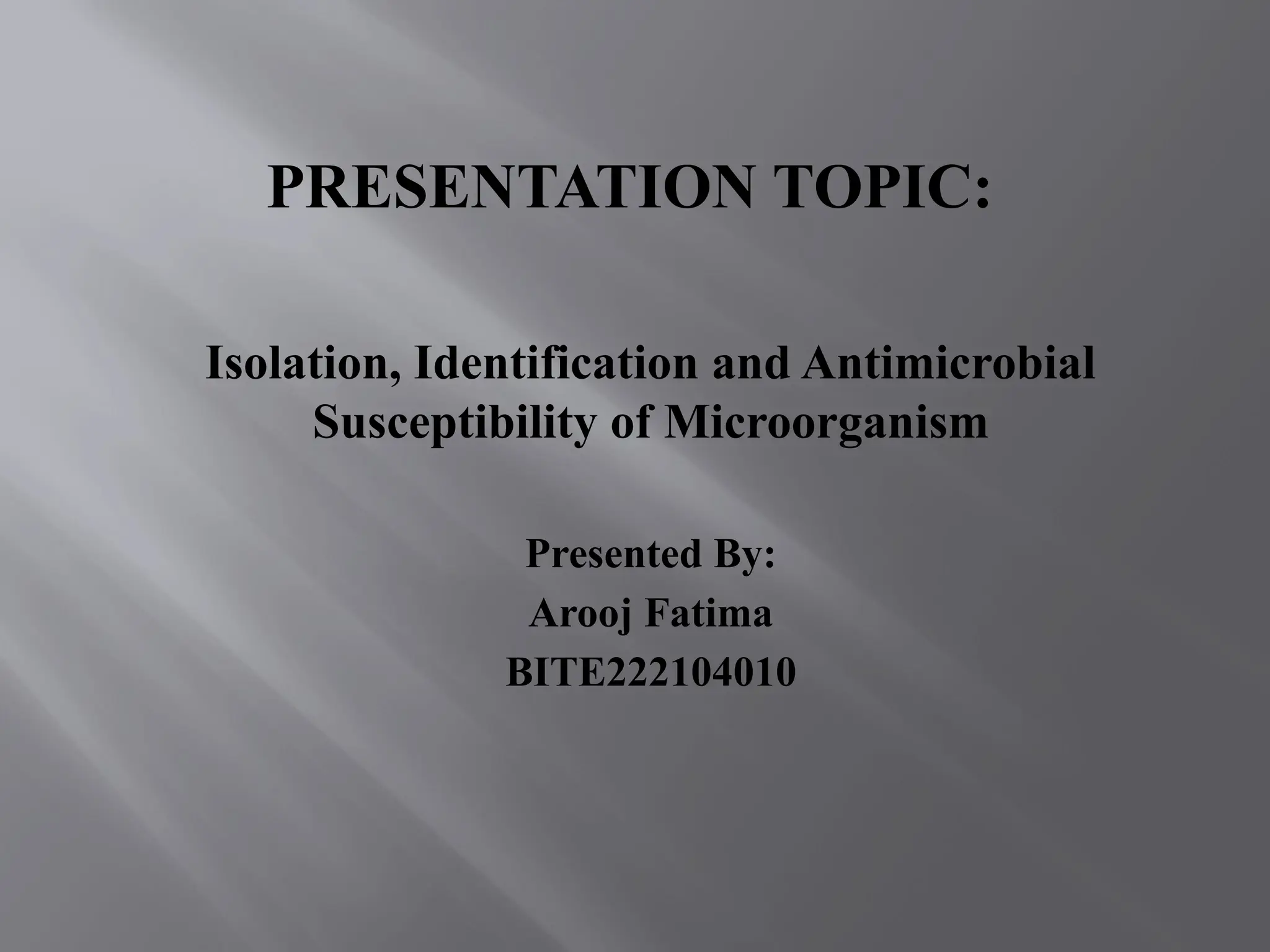 PRESENTATION TOPIC:

Isolation, Identification and Antimicrobial Susceptibility of Microorganism

Presented By:
Arooj Fatima
BITE222104010